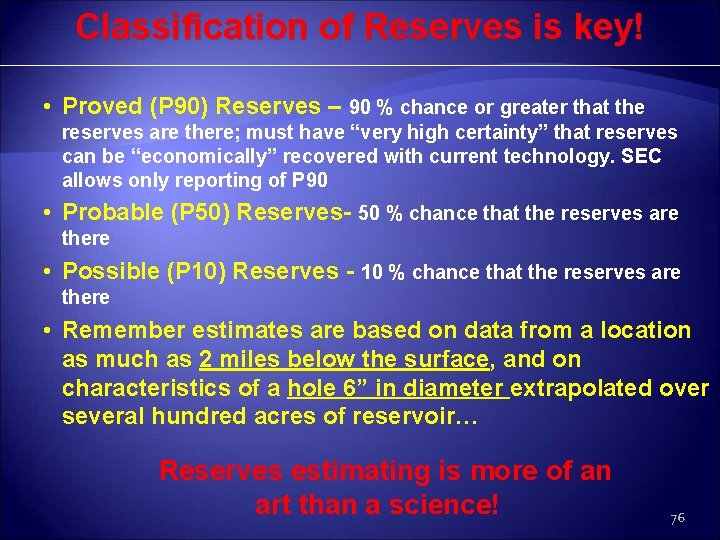 Classification of Reserves is key!

• Proved (P90) Reserves – 90 % chance or greater that the reserves are there; must have “very high certainty” that reserves can be “economically” recovered with current technology. SEC allows only reporting of P90

• Probable (P50) Reserves- 50 % chance that the reserves are there

• Possible (P10) Reserves - 10 % chance that the reserves are there

• Remember estimates are based on data from a location as much as 2 miles below the surface, and on characteristics of a hole 6” in diameter extrapolated over several hundred acres of reservoir…

Reserves estimating is more of an art than a science!

76